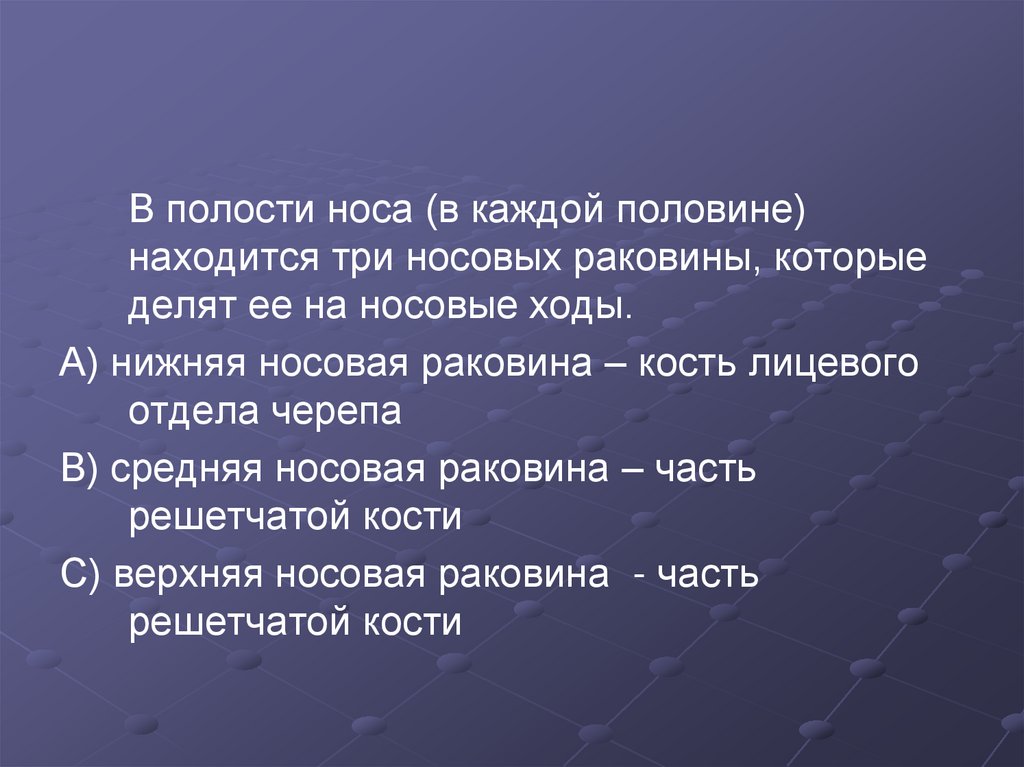 В полости носа (в каждой половине) находится три носовых раковины, которые делят ее на носовые ходы.

А) нижняя носовая раковина – кость лицевого отдела черепа

В) средняя носовая раковина – часть решетчатой кости

С) верхняя носовая раковина - часть решетчатой кости